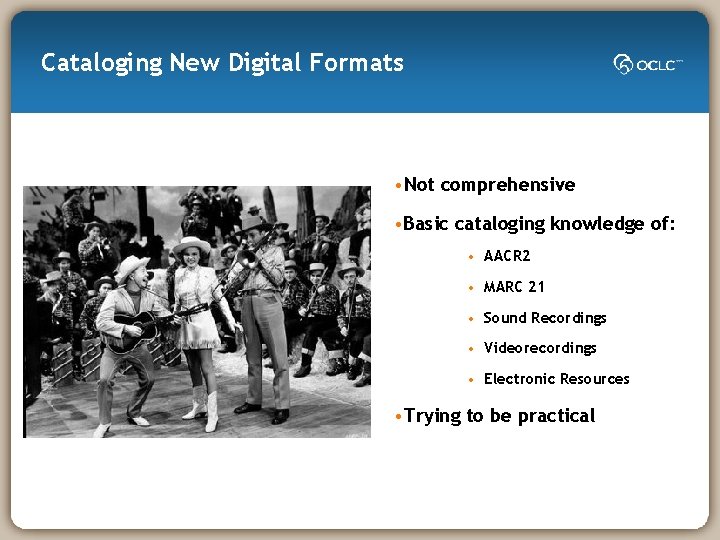 Cataloging New Digital Formats

OCLC

•Not comprehensive

•Basic cataloging knowledge of:

• AACR2

• MARC 21

• Sound Recordings

• Videorecordings

• Electronic Resources

•Trying to be practical